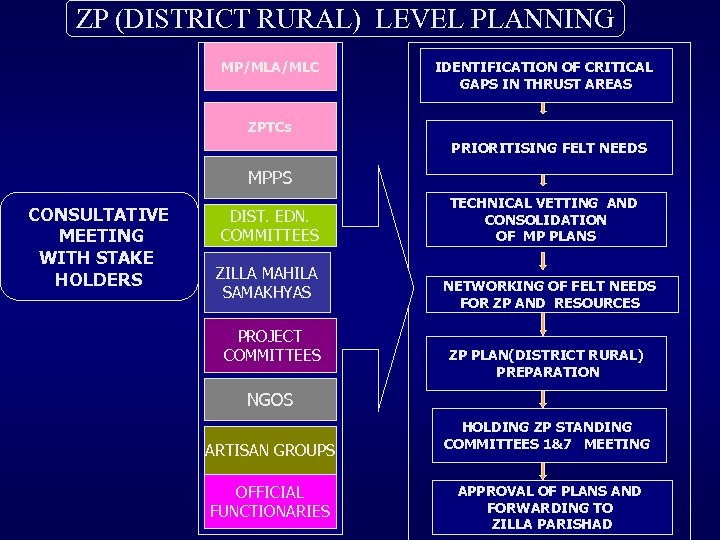 ZP (DISTRICT RURAL) LEVEL PLANNING

CONSULTATIVE MEETING WITH STAKE HOLDERS

MP/MLA/MLC

ZPTCs

MPPS

DIST. EDN. COMMITTEES

ZILLA MAHILA SAMAKHYAS

PROJECT COMMITTEES

NGOS

ARTISAN GROUPS

OFFICIAL FUNCTIONARIES

IDENTIFICATION OF CRITICAL GAPS IN THRUST AREAS

PRIORITISING FELT NEEDS

TECHNICAL VETTING AND CONSOLIDATION OF MP PLANS

NETWORKING OF FELT NEEDS FOR ZP AND RESOURCES

ZP PLAN(DISTRICT RURAL) PREPARATION

HOLDING ZP STANDING COMMITTEES 1&7 MEETING

APPROVAL OF PLANS AND FORWARDING TO ZILLA PARISHAD